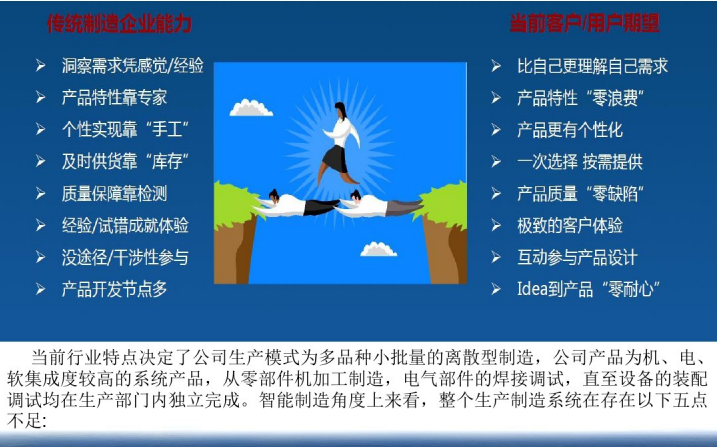 传统制造企业能力

➢ 洞察需求凭感觉/经验
➢ 产品特性靠专家
➢ 个性实现靠“手工”
➢ 及时供货靠“库存”
➢ 质量保障靠检测
➢ 经验/试错成就体验
➢ 没途径/干涉性参与
➢ 产品开发节点多

当前客户/用户期望

➢ 比自己更理解自己需求
➢ 产品特性“零浪费”
➢ 产品更有个性化
➢ 一次选择 按需提供
➢ 产品质量“零缺陷”
➢ 极致的客户体验
➢ 互动参与产品设计
➢ Idea到产品“零耐心”

当前行业特点决定了公司生产模式为多品种小批量的离散型制造，公司产品为机、电、软集成度较高的系统产品，从零部件机加工制造，电气部件的焊接调试，直至设备的装配调试均在生产部门内独立完成。智能制造角度上来看，整个生产制造系统在存在以下五点不足: